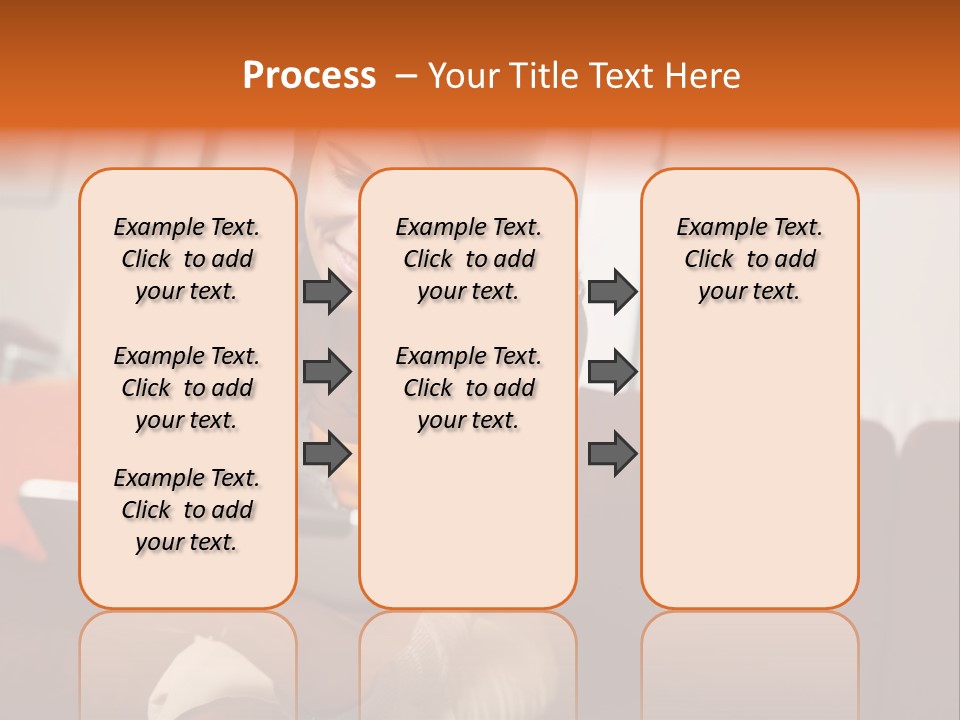 Process – Your Title Text Here

Example Text. Click to add your text.

Example Text. Click to add your text.

Example Text. Click to add your text.

Example Text. Click to add your text.

Example Text. Click to add your text.

Example Text. Click to add your text.